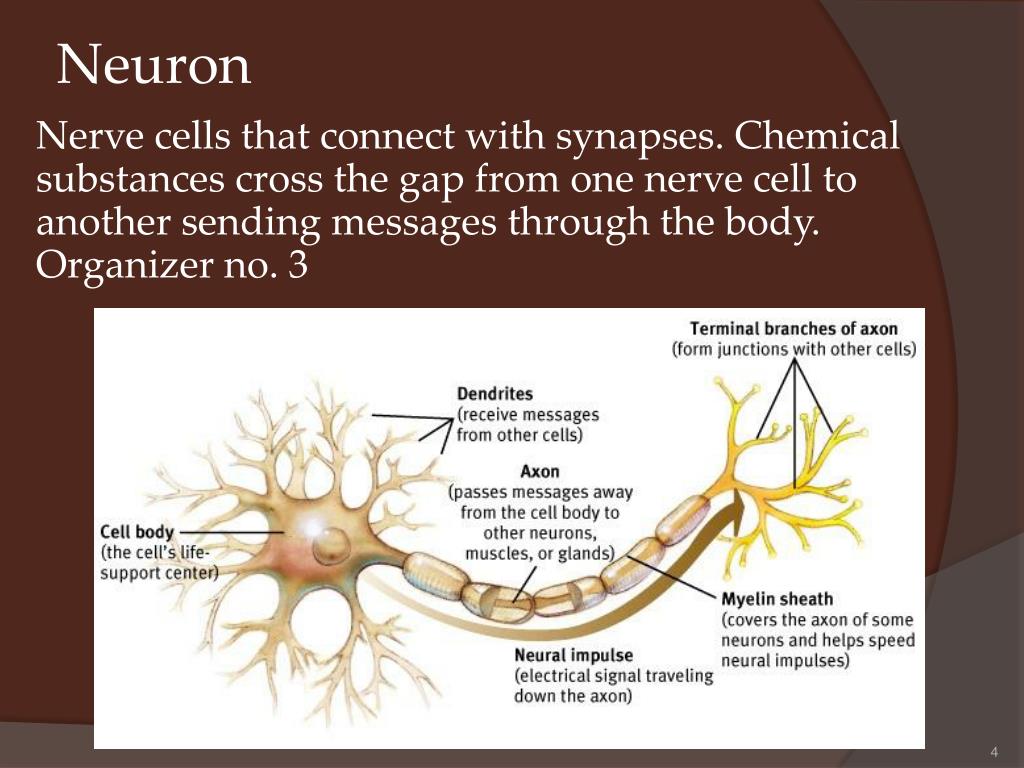 Neuron

Nerve cells that connect with synapses. Chemical substances cross the gap from one nerve cell to another sending messages through the body. Organizer no. 3

Terminal branches of axon
(form junctions with other cells)

Dendrites
(receive messages from other cells)

Axon
(passes messages away from the cell body to other neurons, muscles, or glands)

Cell body
(the cell's life-support center)

Myelin sheath
(covers the axon of some neurons and helps speed neural impulses)

Neural impulse
(electrical signal traveling down the axon)

4